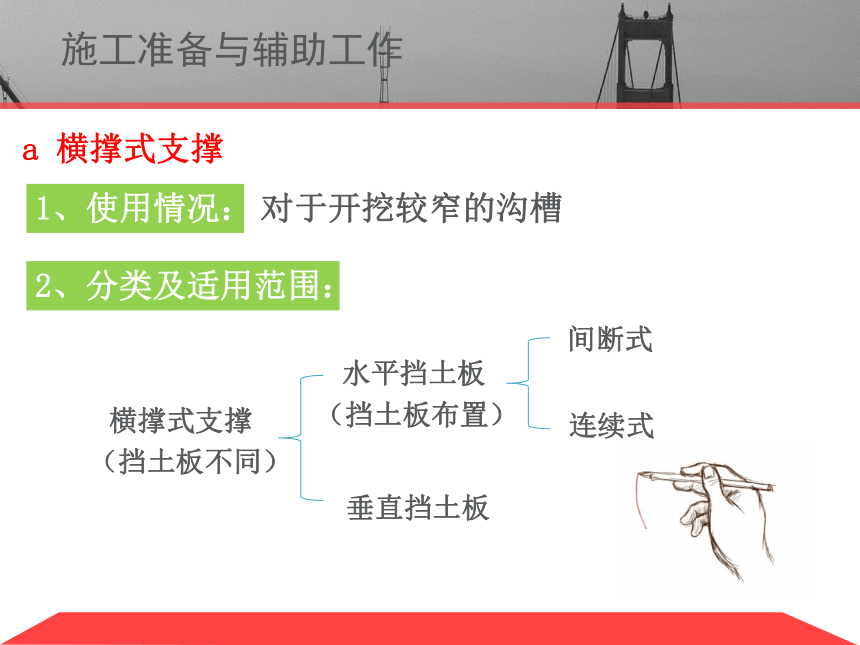 施工准备与辅助工作

a 横撑式支撑

1、使用情况：对于开挖较窄的沟槽

2、分类及适用范围：

横撑式支撑
（挡土板不同）

水平挡土板
（挡土板布置）

间断式

连续式

垂直挡土板